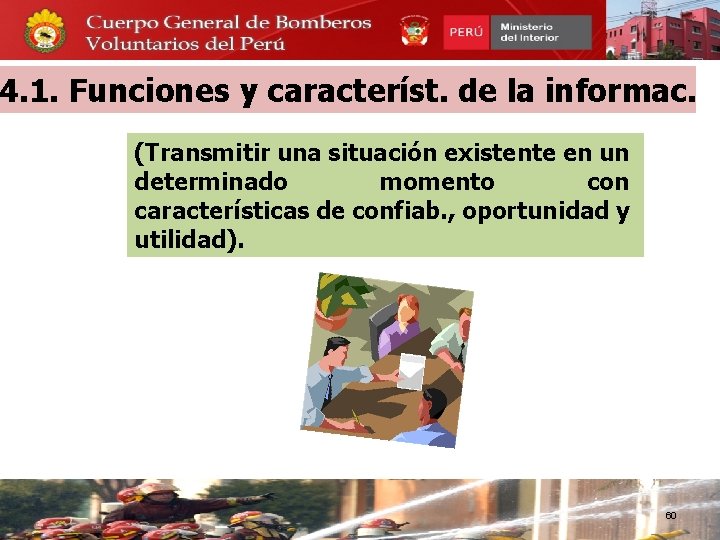 Cuerpo General de Bomberos Voluntarios del Perú

PERÚ Ministerio del Interior

4.1. Funciones y característ. de la informac.

(Transmitir una situación existente en un determinado momento con características de confiab., oportunidad y utilidad).

60